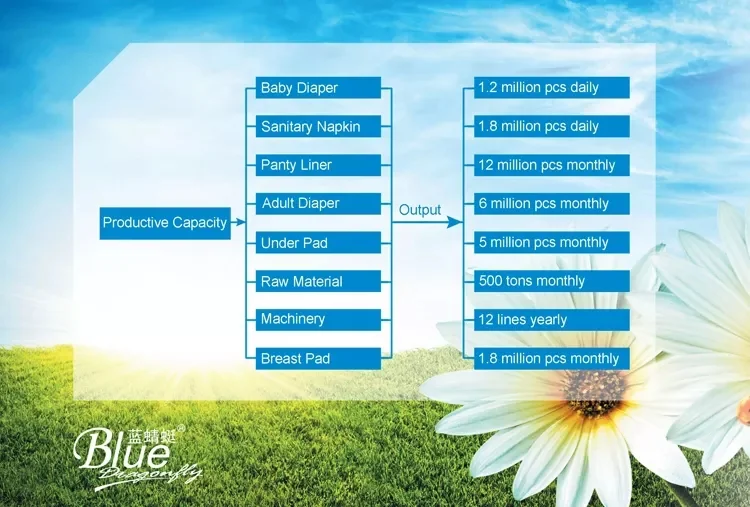 Productive Capacity

Baby Diaper
Sanitary Napkin
Panty Liner
Adult Diaper
Under Pad
Raw Material
Machinery
Breast Pad

Output

1.2 million pcs daily
1.8 million pcs daily
12 million pcs monthly
6 million pcs monthly
5 million pcs monthly
500 tons monthly
12 lines yearly
1.8 million pcs monthly

蓝蜻蜓®
Blue
Dragonfly